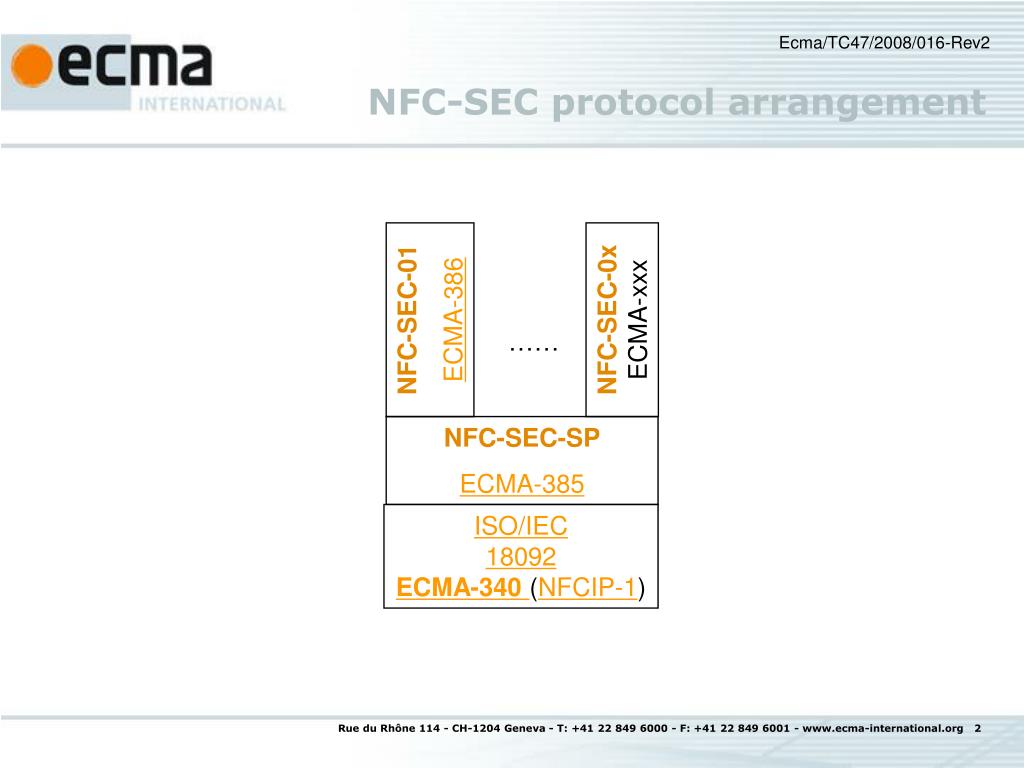 ecma
INTERNATIONAL

Ecma/TC47/2008/016-Rev2

NFC-SEC protocol arrangement

NFC-SEC-01
ECMA-386

……

NFC-SEC-0x
ECMA-xxx

NFC-SEC-SP
ECMA-385

ISO/IEC
18092
ECMA-340 (NFCIP-1)

Rue du Rhône 114 - CH-1204 Geneva - T: +41 22 849 6000 - F: +41 22 849 6001 - www.ecma-international.org 2